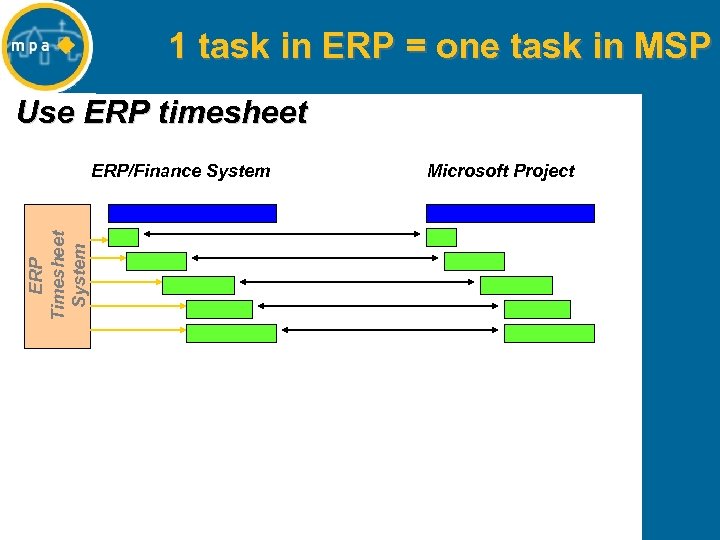 mpa

1 task in ERP = one task in MSP

Use ERP timesheet

ERP/Finance System

Microsoft Project

ERP Timesheet System